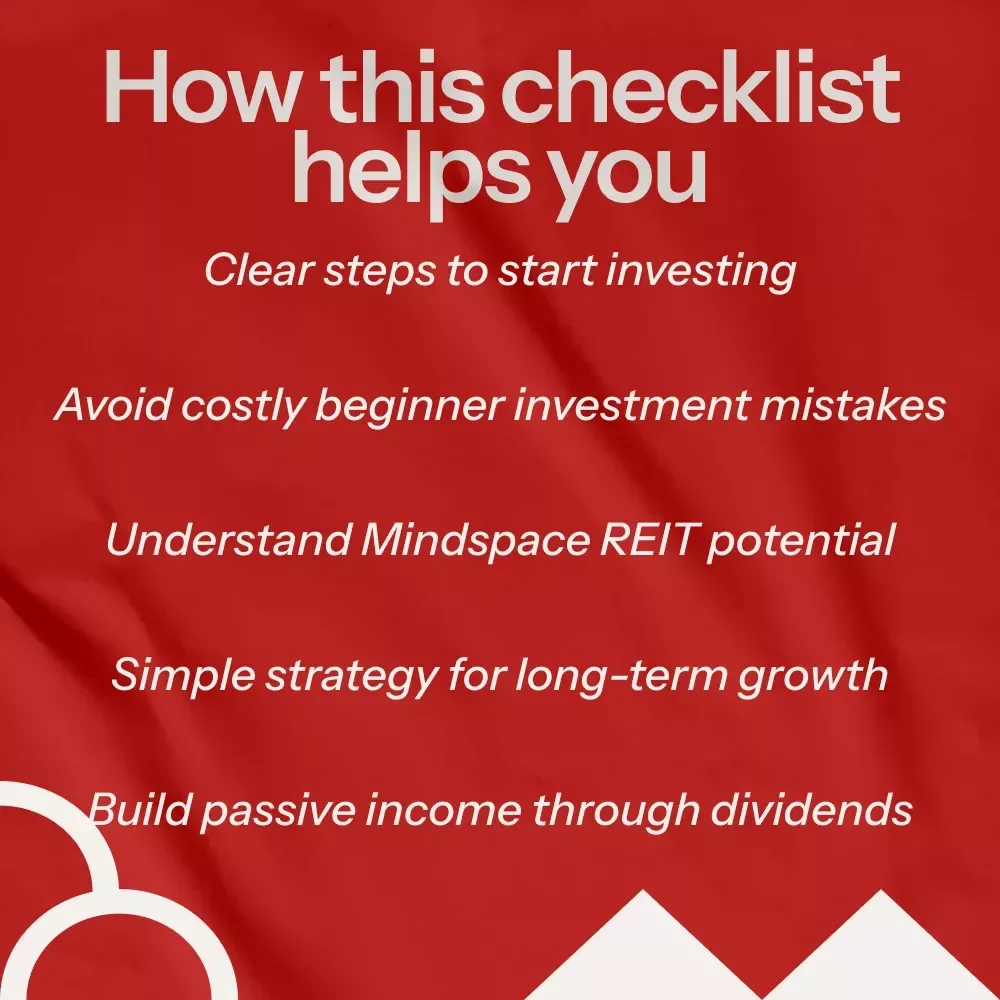 How this checklist helps you

Clear steps to start investing

Avoid costly beginner investment mistakes

Understand Mindspace REIT potential

Simple strategy for long-term growth

Build passive income through dividends